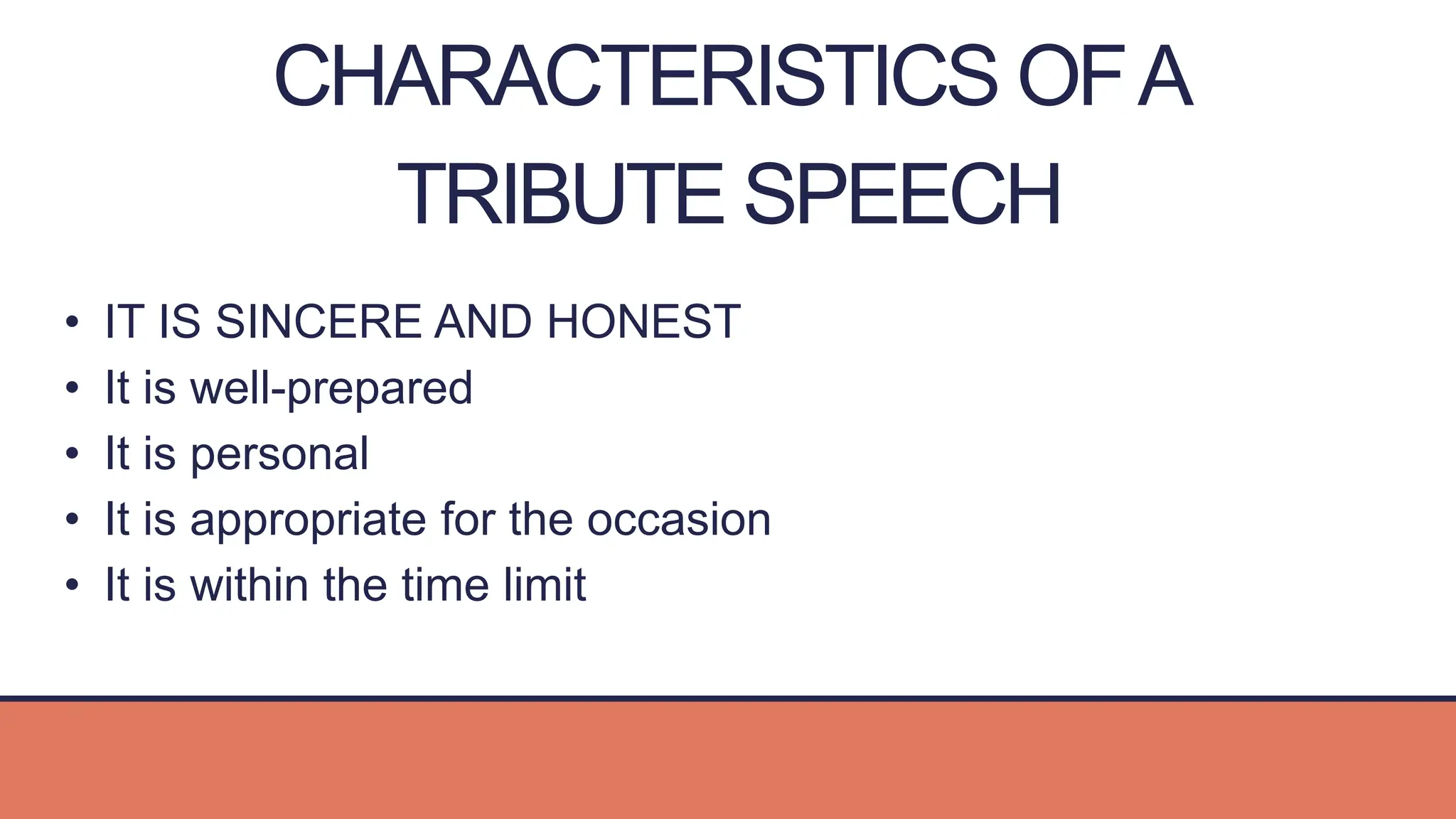 CHARACTERISTICS OF A TRIBUTE SPEECH

• IT IS SINCERE AND HONEST
• It is well-prepared
• It is personal
• It is appropriate for the occasion
• It is within the time limit